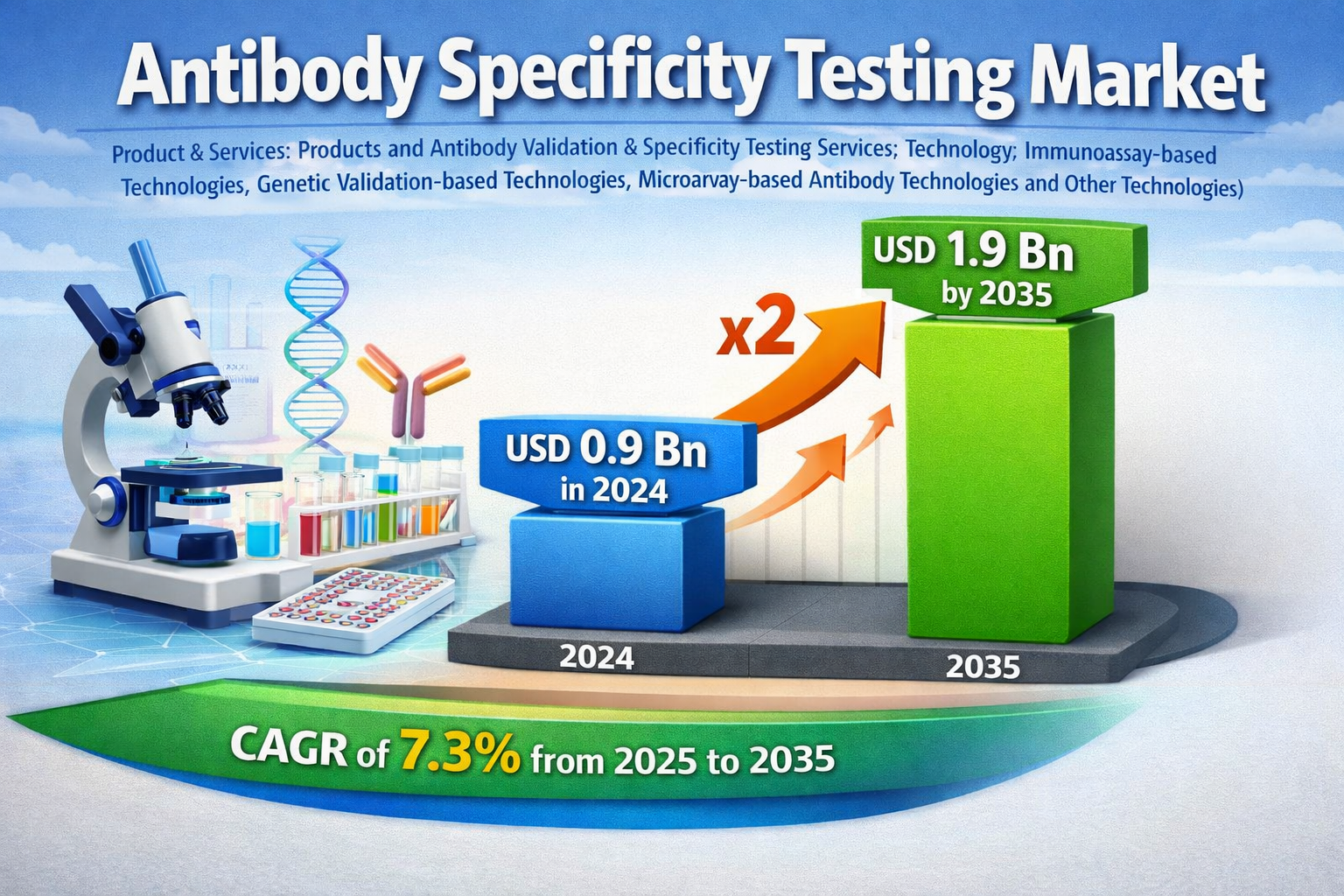 Antibody Specificity Testing Market

Product & Services: Products and Antibody Validation & Specificity Testing Services; Technology; Immunoassay-based Technologies, Genetic Validation-based Technologies, Microarvay-based Antibody Technologies and Other Technologies)

USD 1.9 Bn by 2035

x2

USD 0.9 Bn in 2024

2024

2035

CAGR of 7.3% from 2025 to 2035